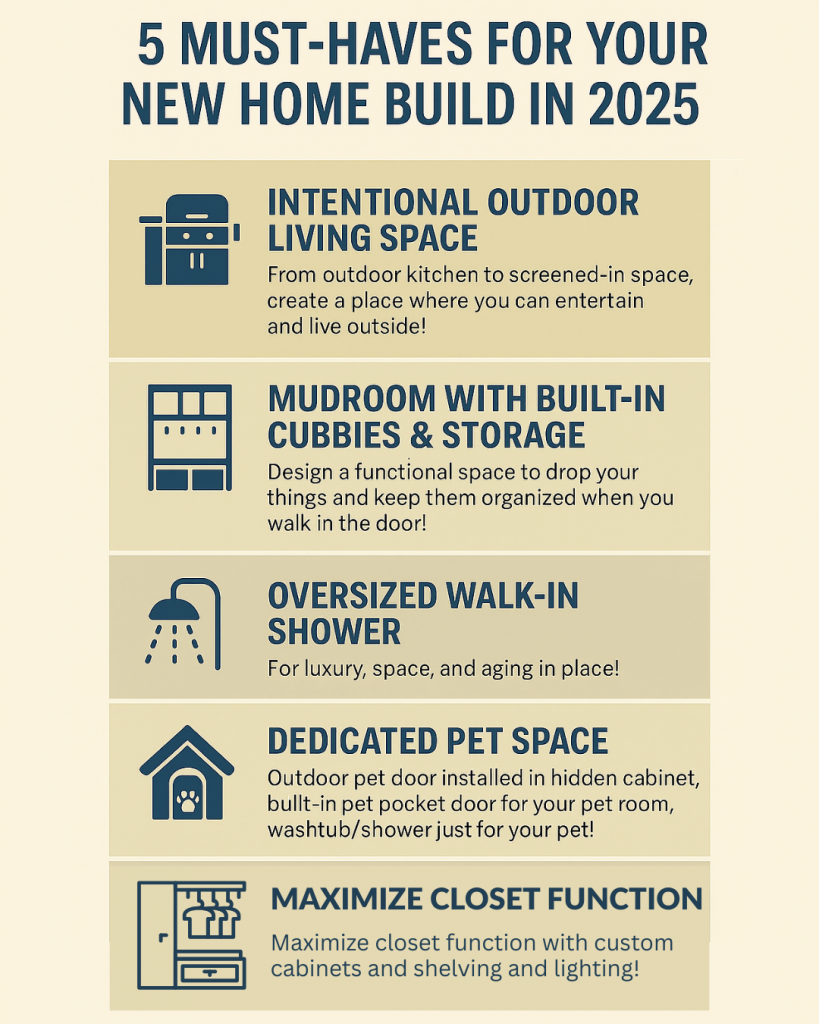 5 MUST-HAVES FOR YOUR NEW HOME BUILD IN 2025

INTENTIONAL OUTDOOR LIVING SPACE

From outdoor kitchen to screened-in space, create a place where you can entertain and live outside!

MUDROOM WITH BUILT-IN CUBBIES & STORAGE

Design a functional space to drop your things and keep them organized when you walk in the door!

OVERSIZED WALK-IN SHOWER

For luxury, space, and aging in place!

DEDICATED PET SPACE

Outdoor pet door installed in hidden cabinet, bullt-in pet pocket door for your pet room, washtub/shower just for your pet!

MAXIMIZE CLOSET FUNCTION

Maximize closet function with custom cabinets and shelving and lighting!